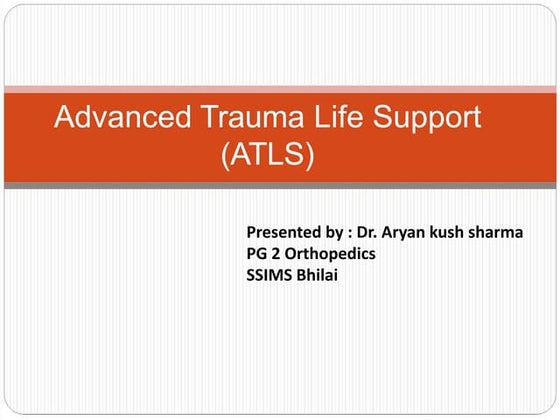 Advanced Trauma Life Support (ATLS)

Presented by : Dr. Aryan kush sharma
PG 2 Orthopedics
SSIMS Bhilai